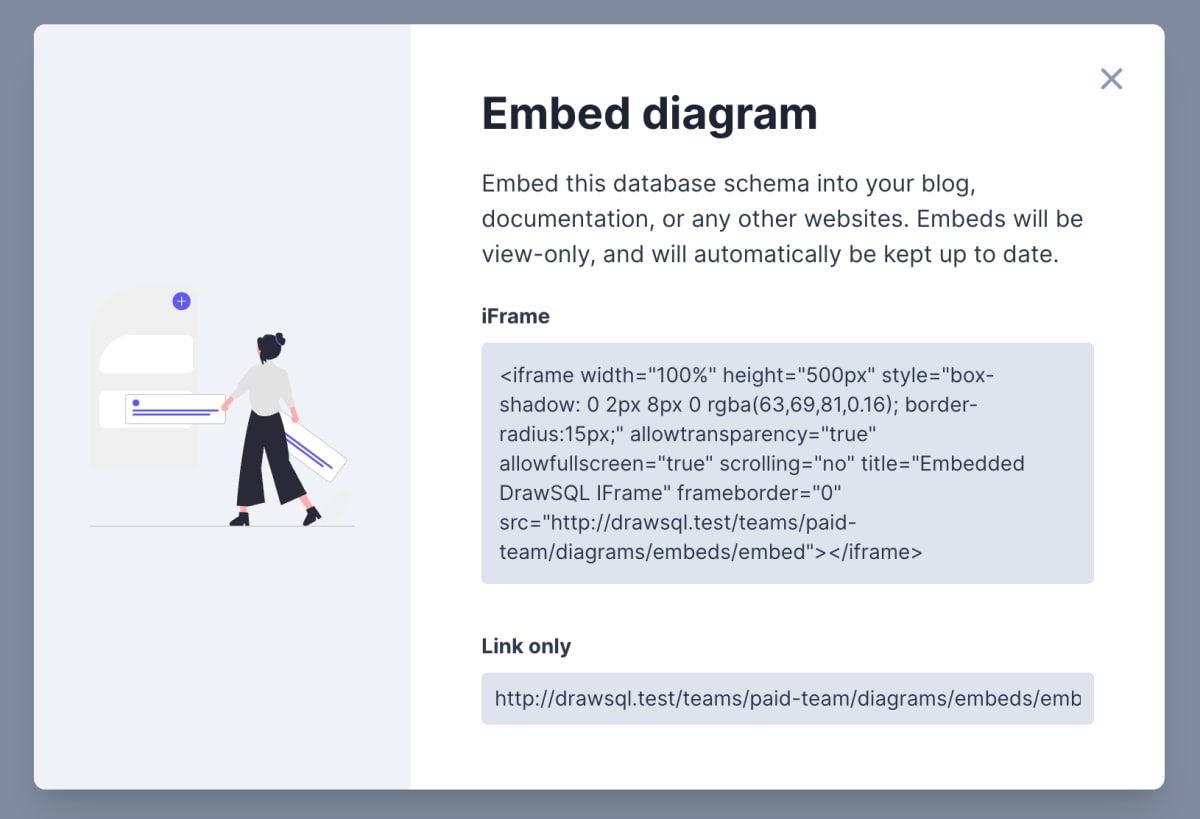 Embed diagram

Embed this database schema into your blog, documentation, or any other websites. Embeds will be view-only, and will automatically be kept up to date.

iFrame

<iframe width="100%" height="500px" style="box-shadow: 0 2px 8px 0 rgba(63,69,81,0.16); border-radius:15px;" allowtransparency="true" allowfullscreen="true" scrolling="no" title="Embedded DrawSQL IFrame" frameborder="0" src="http://drawsql.test/teams/paid-team/diagrams/embeds/embed"></iframe>

Link only

http://drawsql.test/teams/paid-team/diagrams/embeds/emb